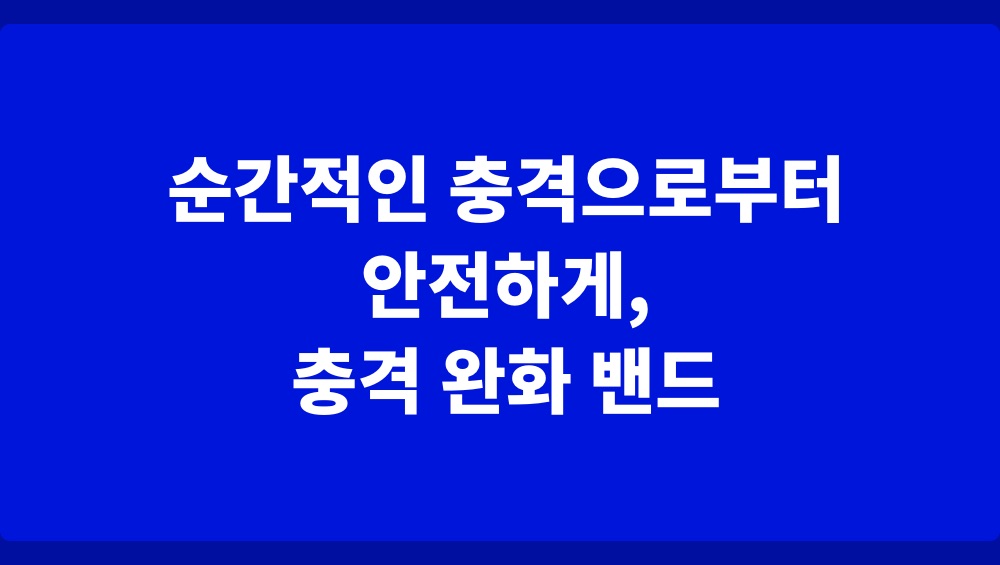 순간적인 충격으로부터 안전하게, 충격 완화 밴드